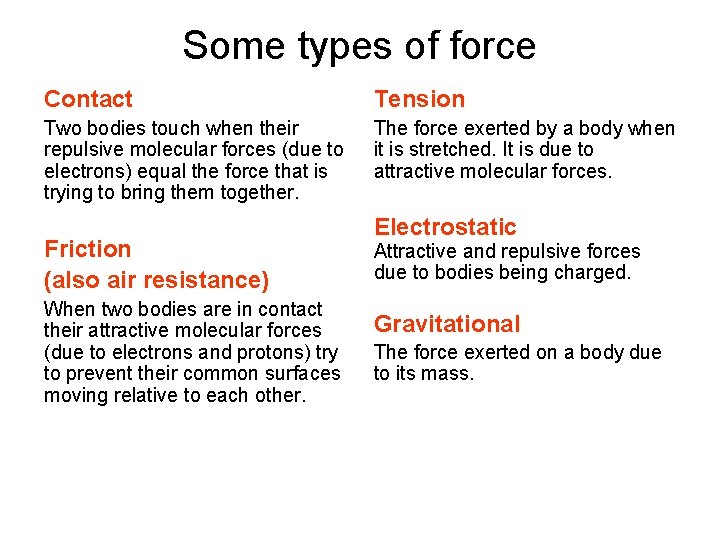 Some types of force

Contact

Two bodies touch when their repulsive molecular forces (due to electrons) equal the force that is trying to bring them together.

Friction
(also air resistance)

When two bodies are in contact their attractive molecular forces (due to electrons and protons) try to prevent their common surfaces moving relative to each other.

Tension

The force exerted by a body when it is stretched. It is due to attractive molecular forces.

Electrostatic

Attractive and repulsive forces due to bodies being charged.

Gravitational

The force exerted on a body due to its mass.